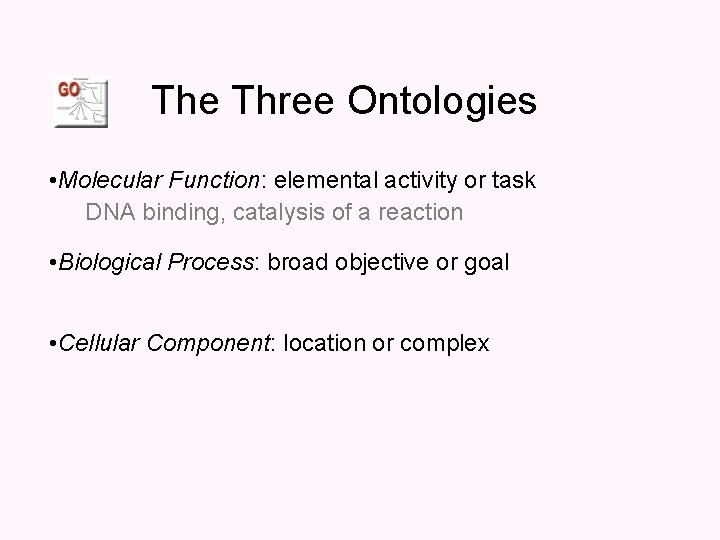 GO

The Three Ontologies

•Molecular Function: elemental activity or task
DNA binding, catalysis of a reaction

•Biological Process: broad objective or goal

•Cellular Component: location or complex